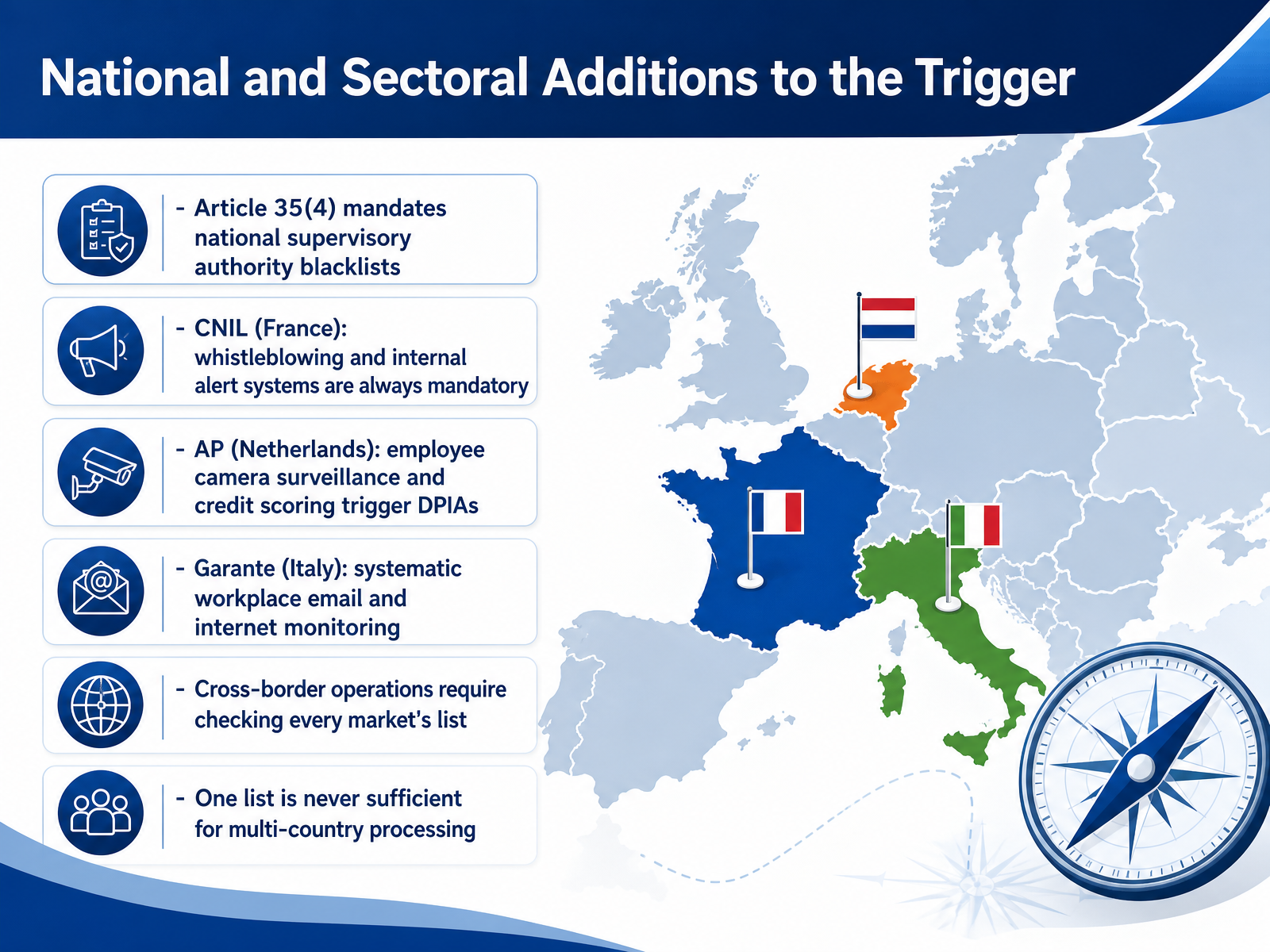 National and Sectoral Additions to the Trigger

- Article 35(4) mandates national supervisory authority blacklists

- CNIL (France): whistleblowing and internal alert systems are always mandatory

- AP (Netherlands): employee camera surveillance and credit scoring trigger DPIAs

- Garante (Italy): systematic workplace email and internet monitoring

- Cross-border operations require checking every market's list

- One list is never sufficient for multi-country processing